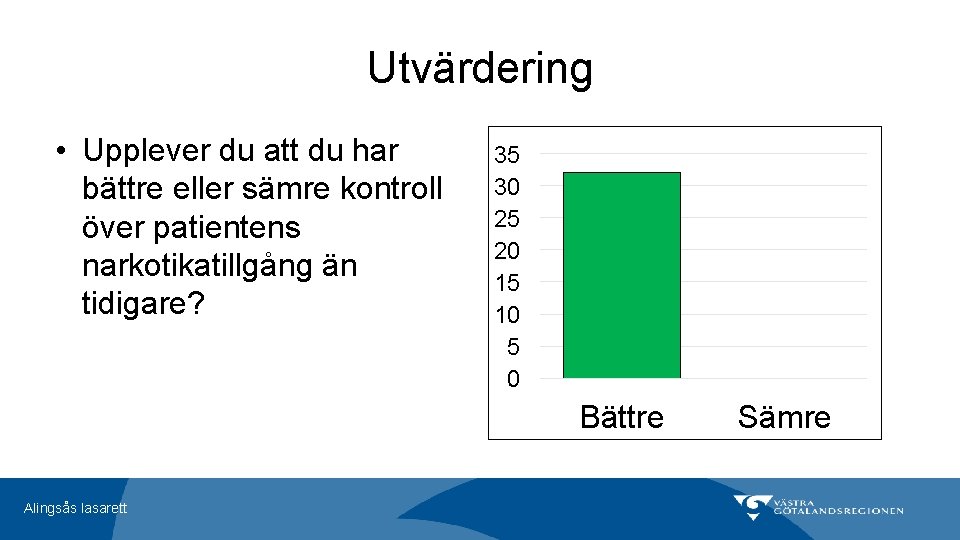 Utvärdering

• Upplever du att du har bättre eller sämre kontroll över patientens narkotikatillgång än tidigare?

35
30
25
20
15
10
5
0

Bättre Sämre

Alingsås lasarett

VÄSTRA GÖTALANDSREGIONEN